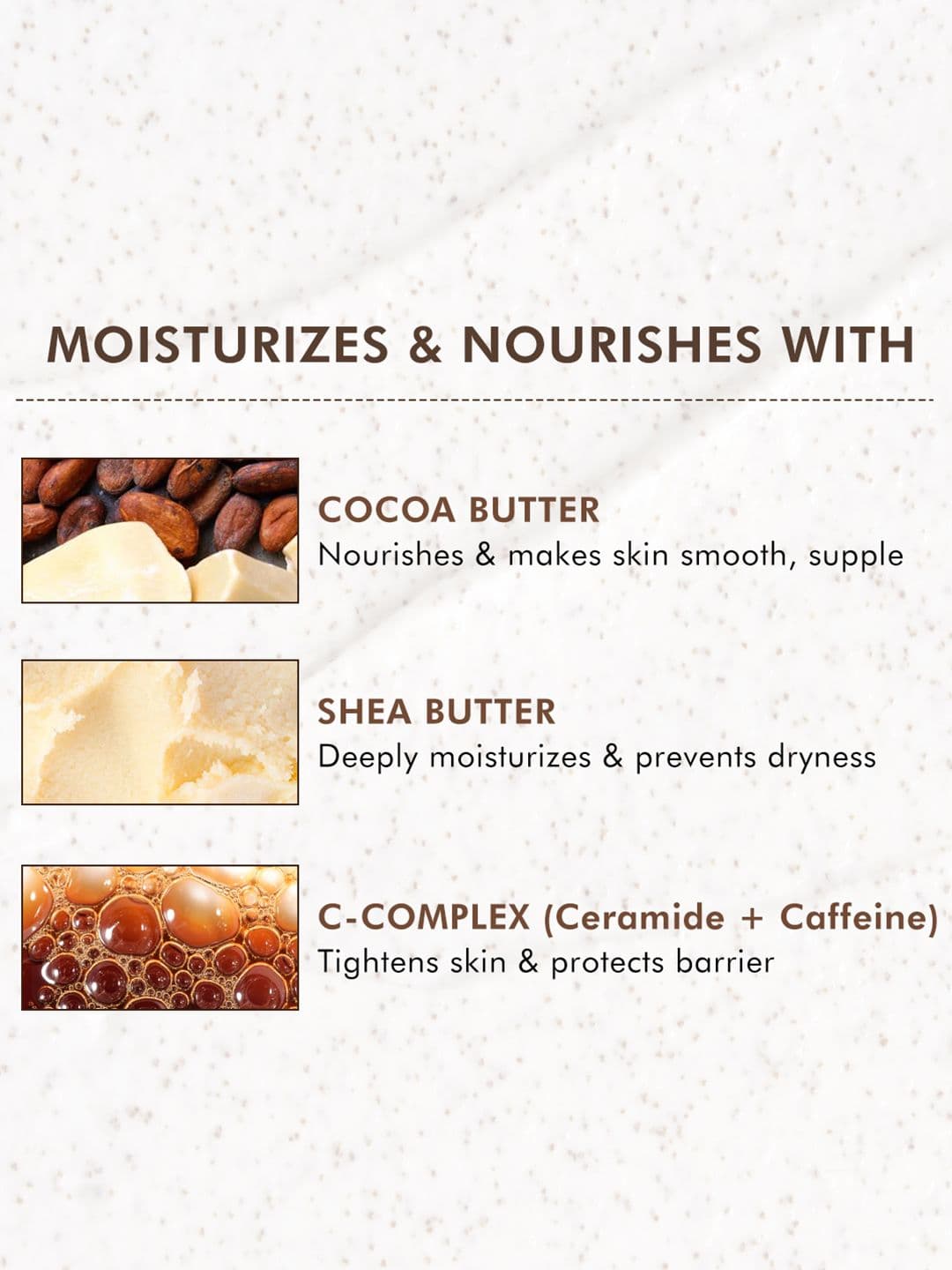 MOISTURIZES & NOURISHES WITH

COCOA BUTTER
Nourishes & makes skin smooth, supple

SHEA BUTTER
Deeply moisturizes & prevents dryness

C-COMPLEX (Ceramide + Caffeine)
Tightens skin & protects barrier